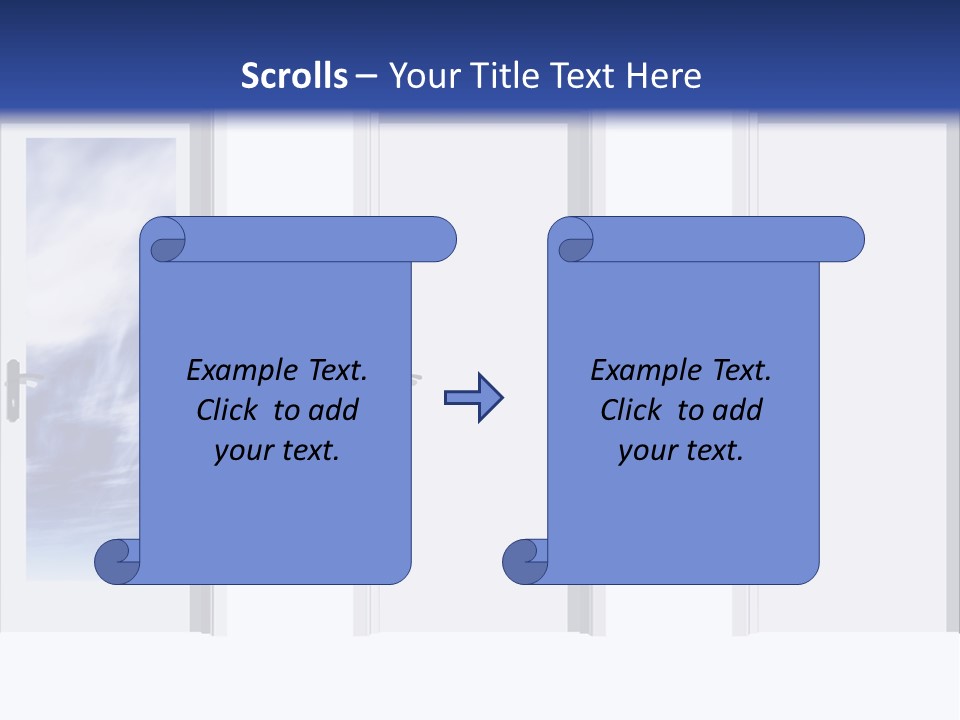 Scrolls – Your Title Text Here

Example Text. Click to add your text.

Example Text. Click to add your text.